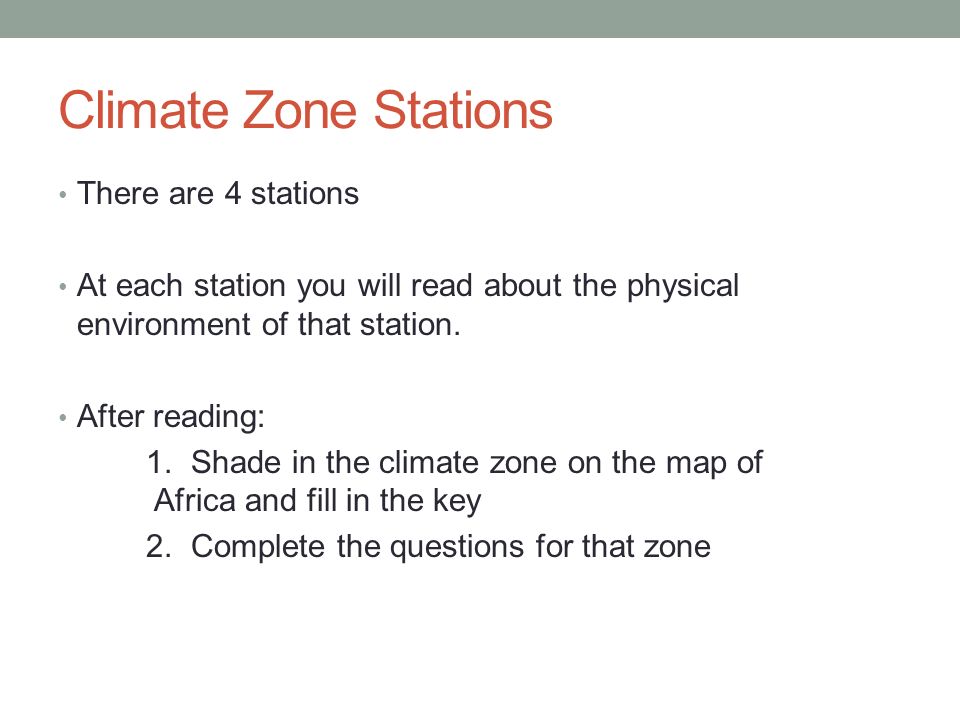 Climate Zone Stations

• There are 4 stations

• At each station you will read about the physical environment of that station.

• After reading:

1. Shade in the climate zone on the map of Africa and fill in the key

2. Complete the questions for that zone